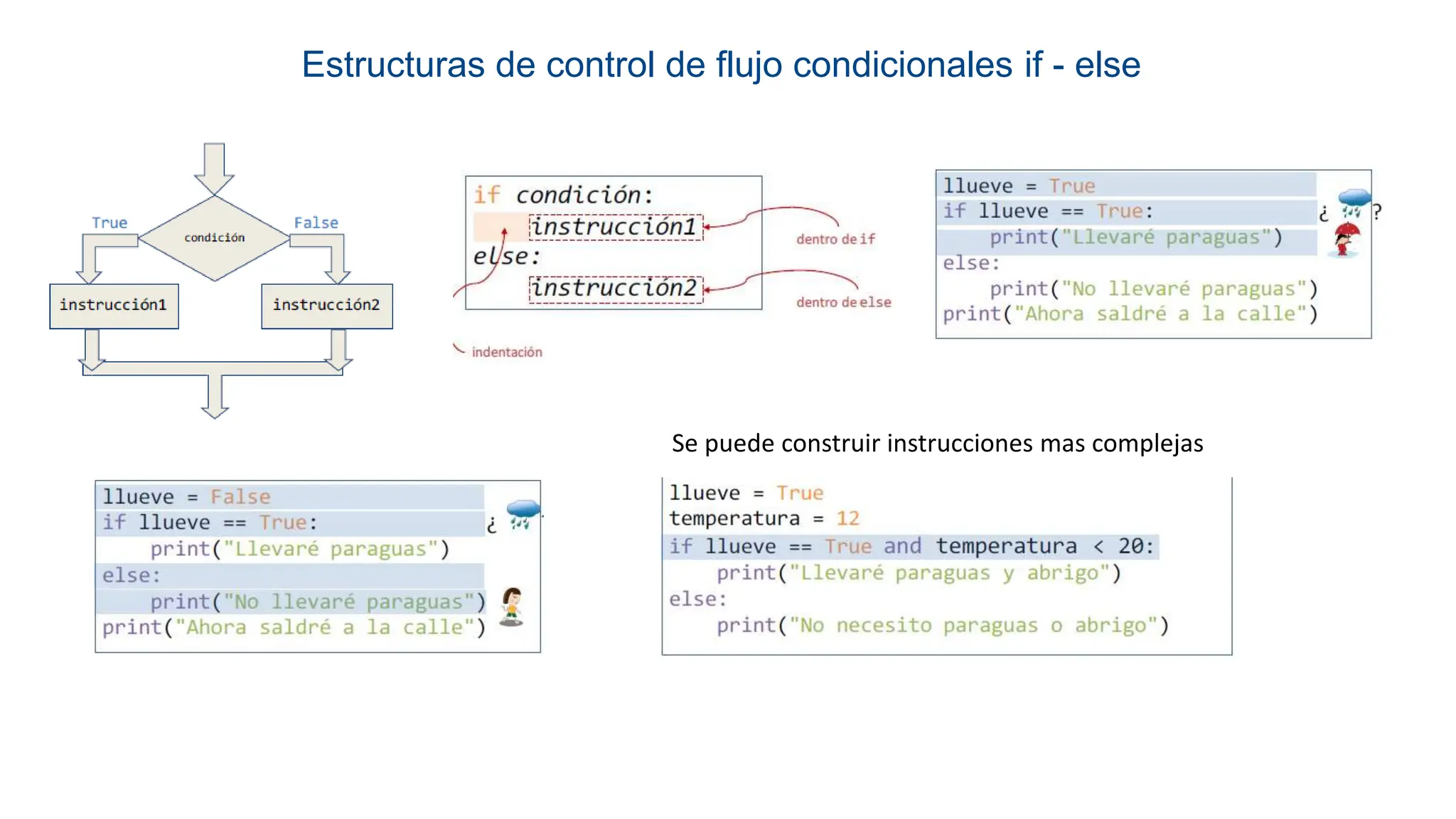 Estructuras de control de flujo condicionales if - else

True
condición
False
instrucción1
instrucción2

if condición:
    instrucción1
else:
    instrucción2

dentro de if
dentro de else
indentación

llueve = True
if llueve == True:
    print("Llevaré paraguas")
else:
    print("No llevaré paraguas")
print("Ahora saldré a la calle")

¿ ?

Se puede construir instrucciones mas complejas

llueve = False
if llueve == True:
    print("Llevaré paraguas")
else:
    print("No llevaré paraguas")
print("Ahora saldré a la calle")

¿

llueve = True
temperatura = 12
if llueve == True and temperatura < 20:
    print("Llevaré paraguas y abrigo")
else:
    print("No necesito paraguas o abrigo")